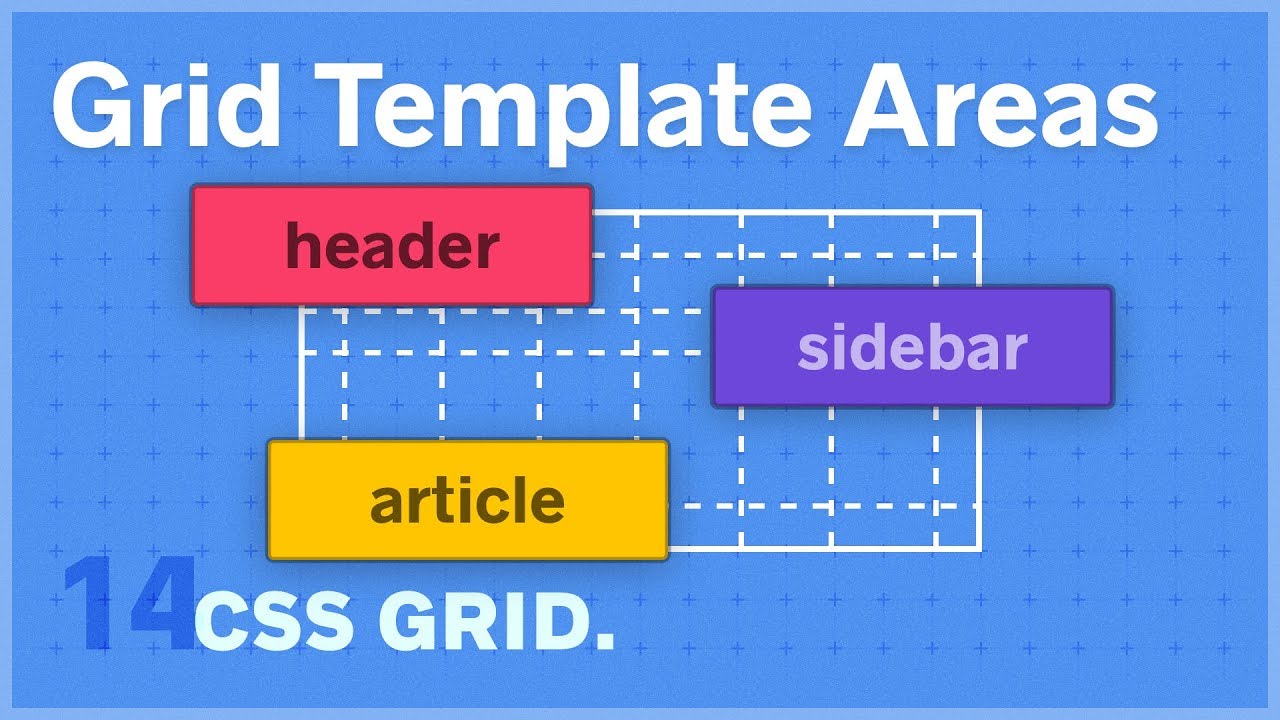 Grid Template Areas

header

sidebar

article

14 CSS GRID.